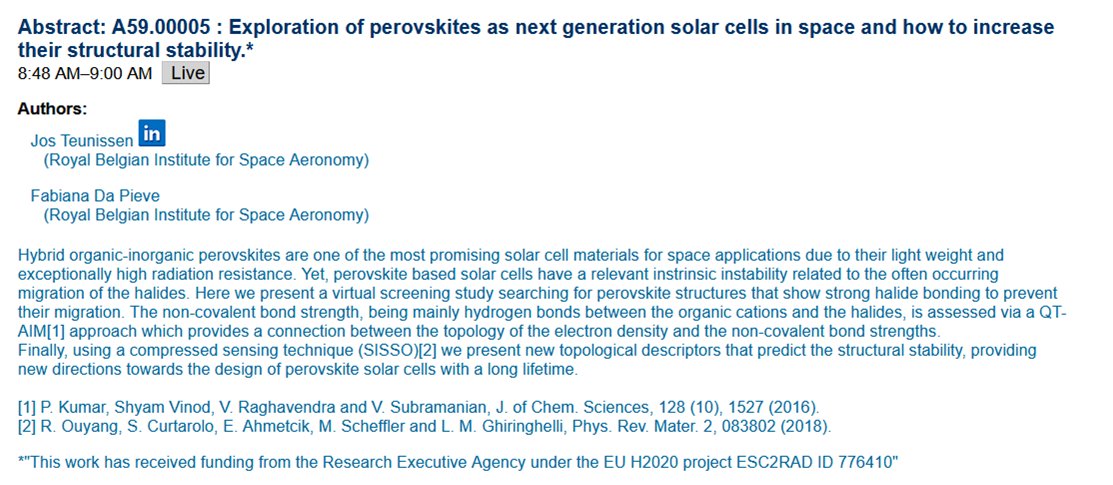 Abstract: A59.00005 : Exploration of perovskites as next generation solar cells in space and how to increase their structural stability.*

8:48 AM–9:00 AM Live

Authors:

Jos Teunissen in
(Royal Belgian Institute for Space Aeronomy)

Fabiana Da Pieve
(Royal Belgian Institute for Space Aeronomy)

Hybrid organic-inorganic perovskites are one of the most promising solar cell materials for space applications due to their light weight and exceptionally high radiation resistance. Yet, perovskite based solar cells have a relevant instrinsic instability related to the often occurring migration of the halides. Here we present a virtual screening study searching for perovskite structures that show strong halide bonding to prevent their migration. The non-covalent bond strength, being mainly hydrogen bonds between the organic cations and the halides, is assessed via a QT-AIM[1] approach which provides a connection between the topology of the electron density and the non-covalent bond strengths.
Finally, using a compressed sensing technique (SISSO)[2] we present new topological descriptors that predict the structural stability, providing new directions towards the design of perovskite solar cells with a long lifetime.

[1] P. Kumar, Shyam Vinod, V. Raghavendra and V. Subramanian, J. of Chem. Sciences, 128 (10), 1527 (2016).
[2] R. Ouyang, S. Curtarolo, E. Ahmetcik, M. Scheffler and L. M. Ghiringhelli, Phys. Rev. Mater. 2, 083802 (2018).

*"This work has received funding from the Research Executive Agency under the EU H2020 project ESC2RAD ID 776410"